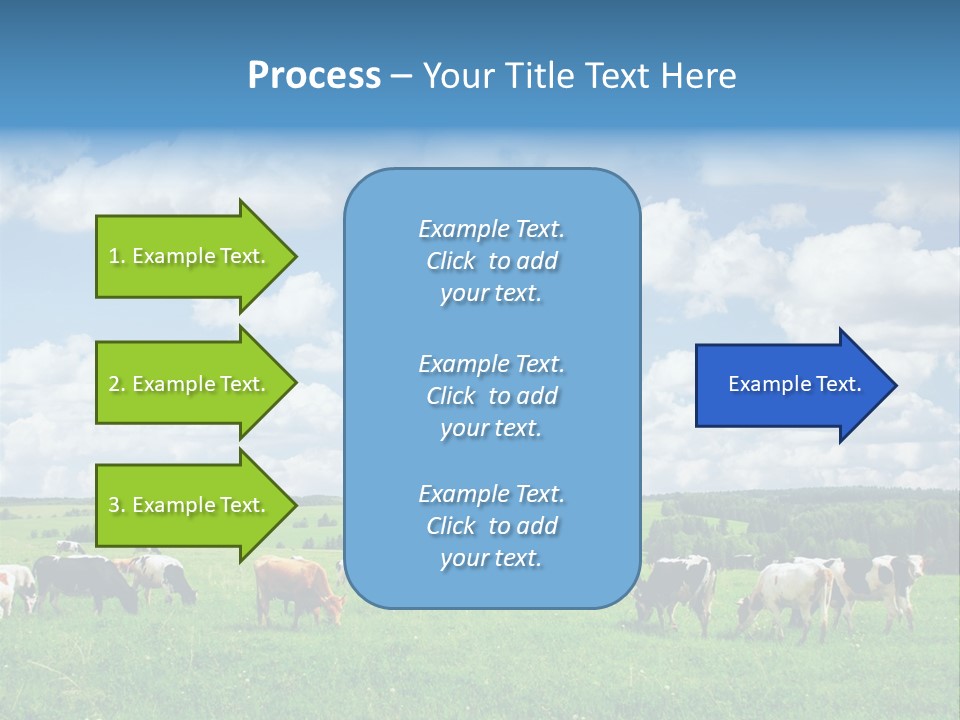 Process – Your Title Text Here

1. Example Text.

2. Example Text.

3. Example Text.

Example Text. Click to add your text.

Example Text. Click to add your text.

Example Text. Click to add your text.

Example Text.